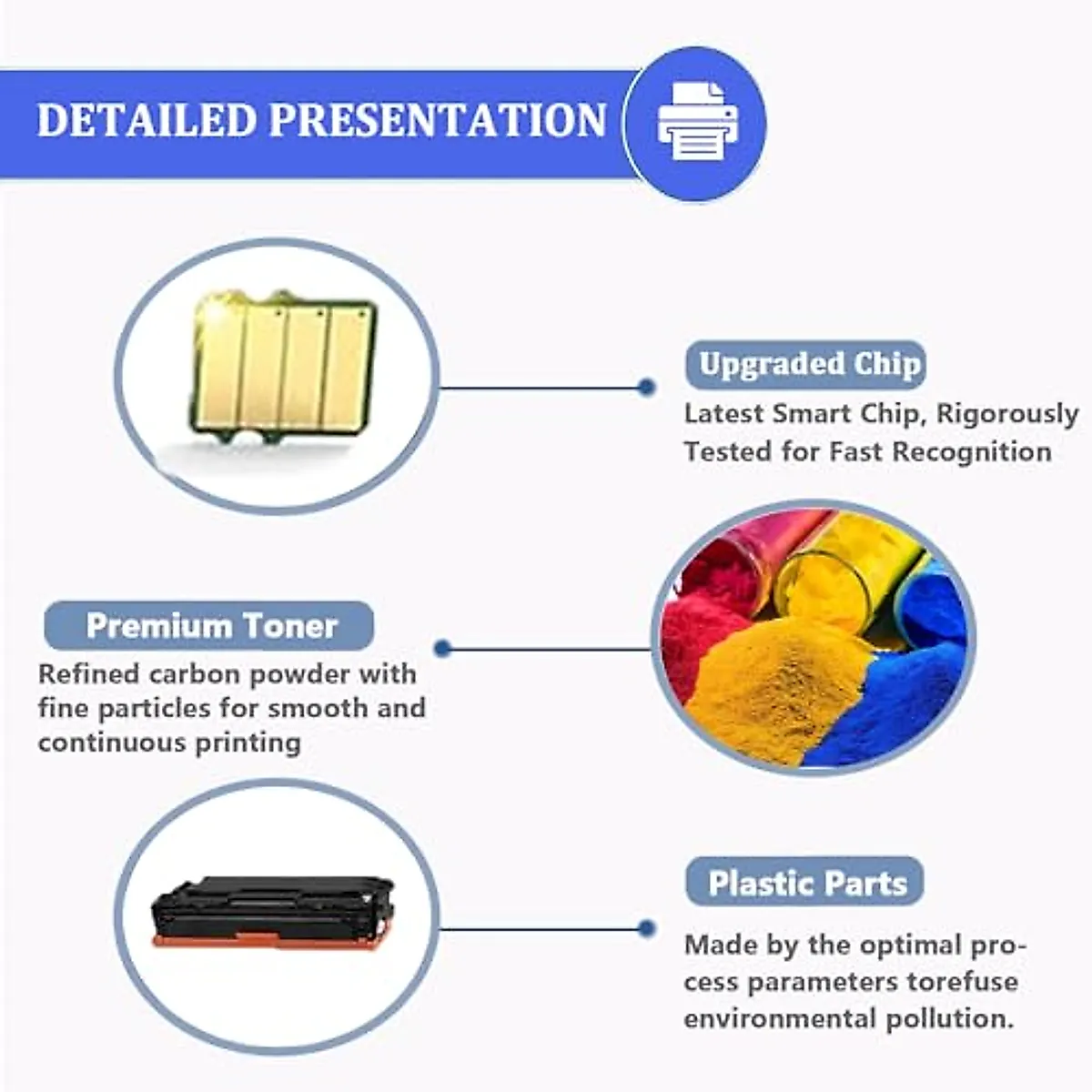 DETAILED PRESENTATION

Upgraded Chip

Latest Smart Chip, Rigorously Tested for Fast Recognition

Premium Toner

Refined carbon powder with fine particles for smooth and continuous printing

Plastic Parts

Made by the optimal process parameters torefuse environmental pollution.